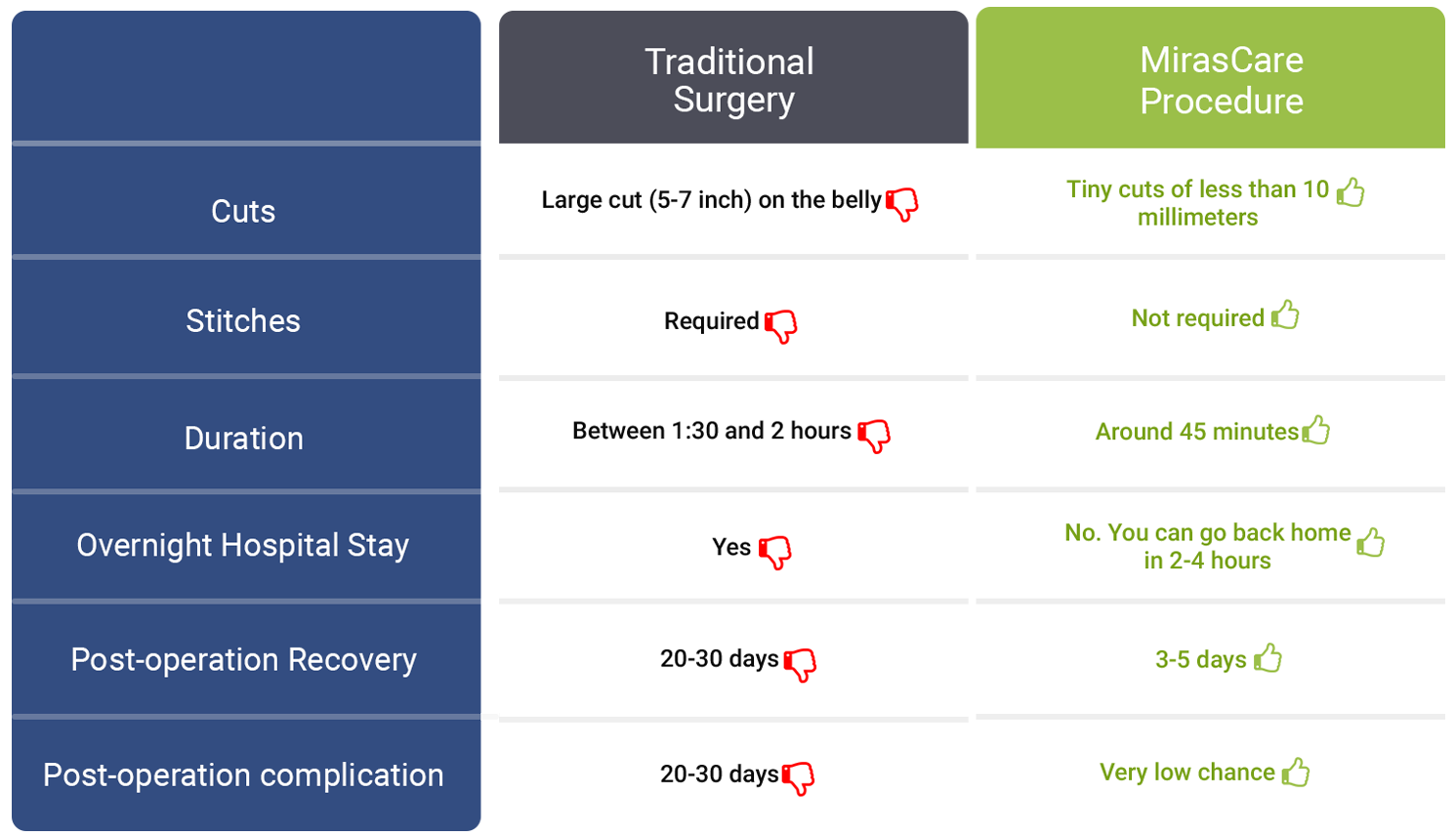 | | Traditional Surgery | MirasCare Procedure |
|---|---|---|
| Cuts | Large cut (5-7 inch) on the belly | Tiny cuts of less than 10 millimeters |
| Stitches | Required | Not required |
| Duration | Between 1:30 and 2 hours | Around 45 minutes |
| Overnight Hospital Stay | Yes | No. You can go back home in 2-4 hours |
| Post-operation Recovery | 20-30 days | 3-5 days |
| Post-operation complication | 20-30 days | Very low chance |